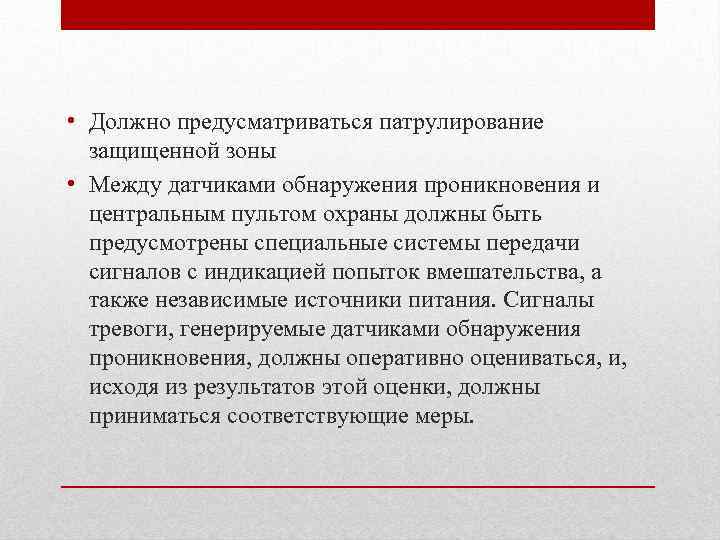 • Должно предусматриваться патрулирование защищенной зоны

• Между датчиками обнаружения проникновения и центральным пультом охраны должны быть предусмотрены специальные системы передачи сигналов с индикацией попыток вмешательства, а также независимые источники питания. Сигналы тревоги, генерируемые датчиками обнаружения проникновения, должны оперативно оцениваться, и, исходя из результатов этой оценки, должны приниматься соответствующие меры.